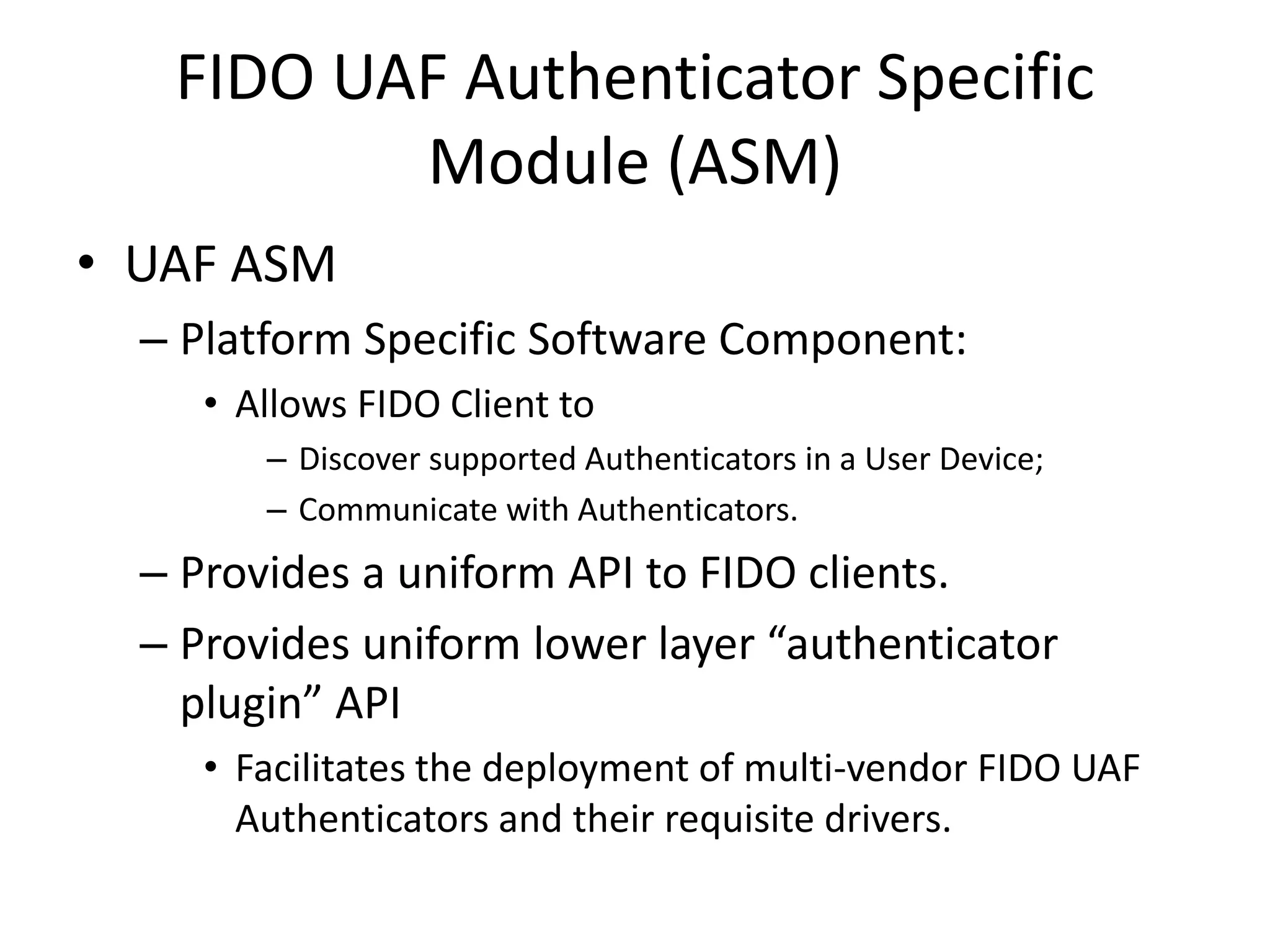 FIDO UAF Authenticator Specific Module (ASM)

• UAF ASM
– Platform Specific Software Component:
• Allows FIDO Client to
– Discover supported Authenticators in a User Device;
– Communicate with Authenticators.
– Provides a uniform API to FIDO clients.
– Provides uniform lower layer “authenticator plugin” API
• Facilitates the deployment of multi-vendor FIDO UAF Authenticators and their requisite drivers.